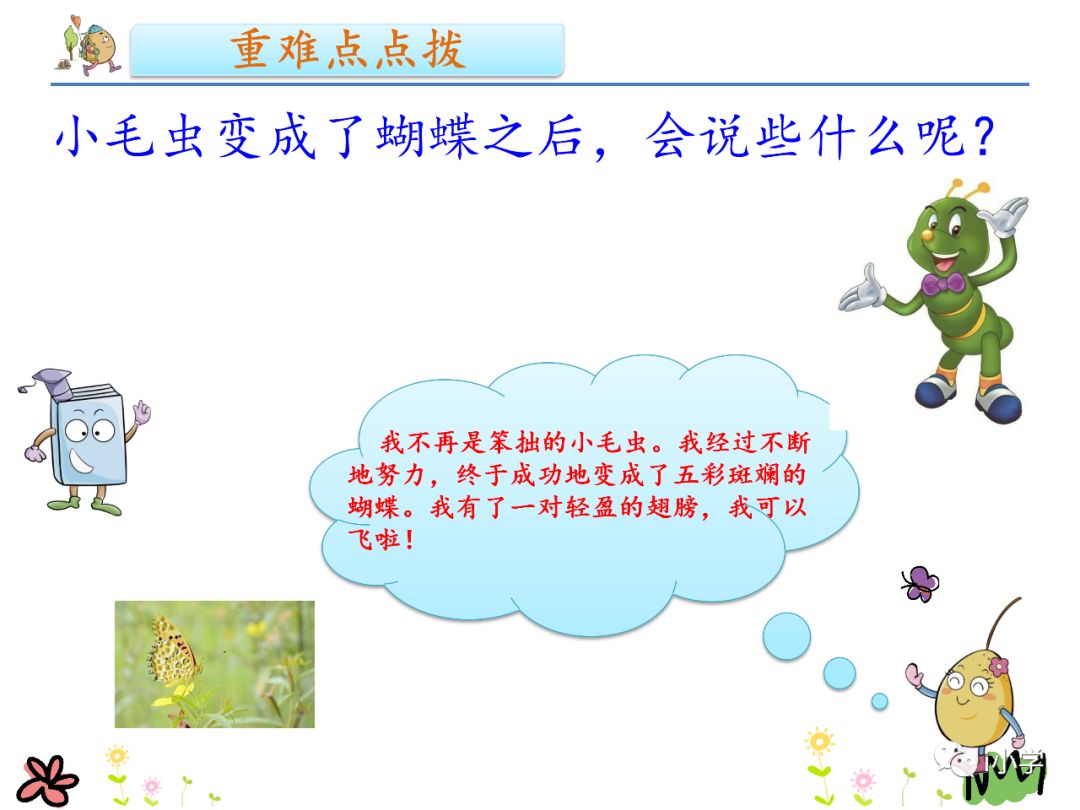 重难点点拨

小毛虫变成了蝴蝶之后，会说些什么呢？

我不再是笨拙的小毛虫。我经过不断地努力，终于成功地变成了五彩斑斓的蝴蝶。我有了一对轻盈的翅膀，我可以飞啦！

小学